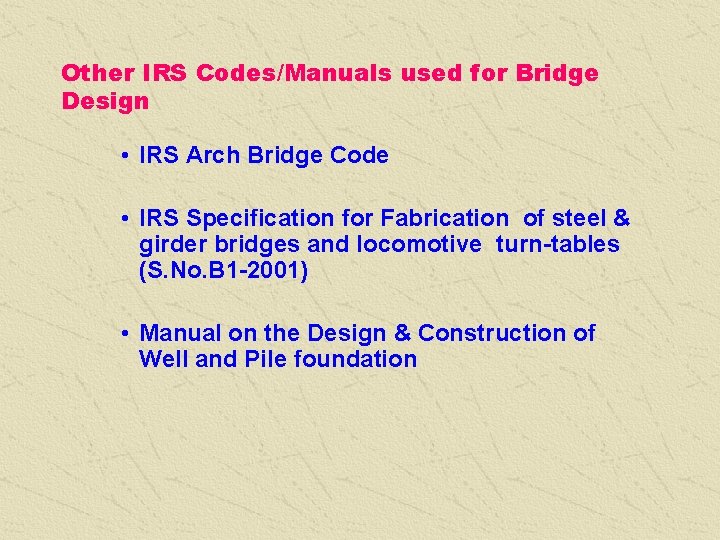 Other IRS Codes/Manuals used for Bridge Design

• IRS Arch Bridge Code

• IRS Specification for Fabrication of steel & girder bridges and locomotive turn-tables (S.No.B1-2001)

• Manual on the Design & Construction of Well and Pile foundation